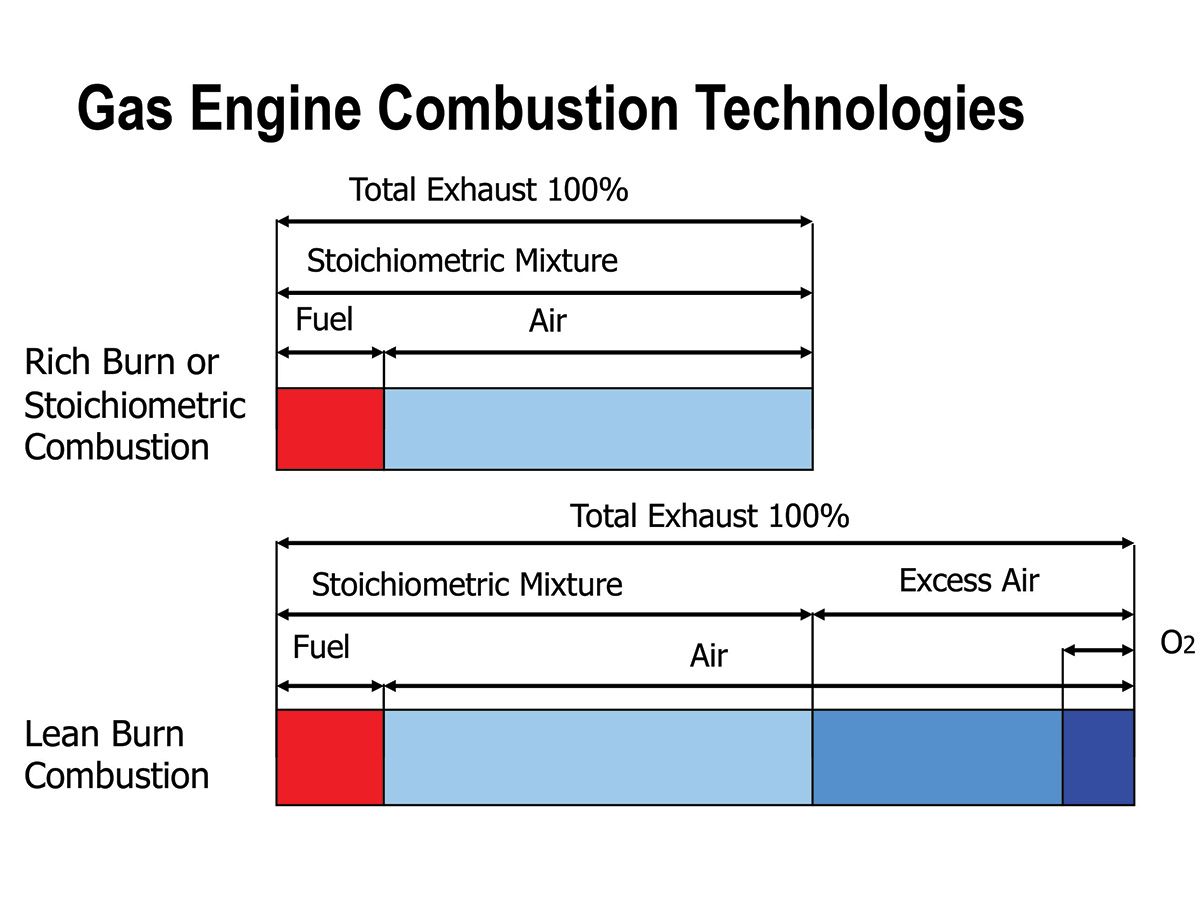 Gas Engine Combustion Technologies

Total Exhaust 100%

Stoichiometric Mixture

Fuel

Air

Rich Burn or Stoichiometric Combustion

Total Exhaust 100%

Stoichiometric Mixture

Excess Air

Fuel

Air

$O_2$

Lean Burn Combustion